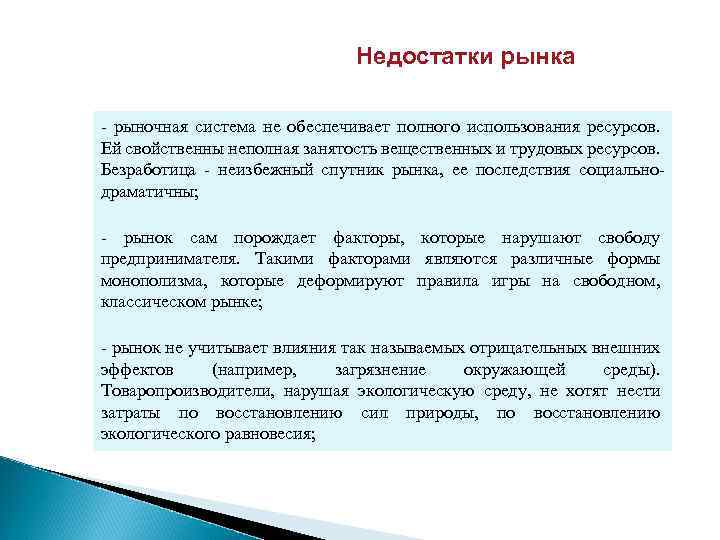 Недостатки рынка

- рыночная система не обеспечивает полного использования ресурсов. Ей свойственны неполная занятость вещественных и трудовых ресурсов. Безработица - неизбежный спутник рынка, ее последствия социально-драматичны;

- рынок сам порождает факторы, которые нарушают свободу предпринимателя. Такими факторами являются различные формы монополизма, которые деформируют правила игры на свободном, классическом рынке;

- рынок не учитывает влияния так называемых отрицательных внешних эффектов (например, загрязнение окружающей среды). Товаропроизводители, нарушая экологическую среду, не хотят нести затраты по восстановлению сил природы, по восстановлению экологического равновесия;